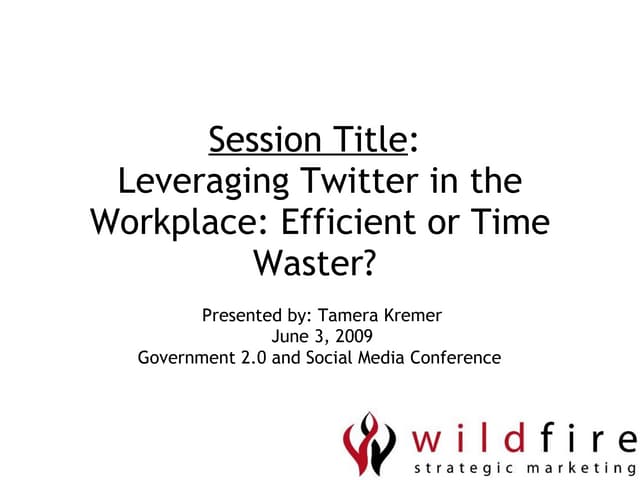 Session Title:
Leveraging Twitter in the Workplace: Efficient or Time Waster?

Presented by: Tamera Kremer
June 3, 2009
Government 2.0 and Social Media Conference

wildfire
strategic marketing